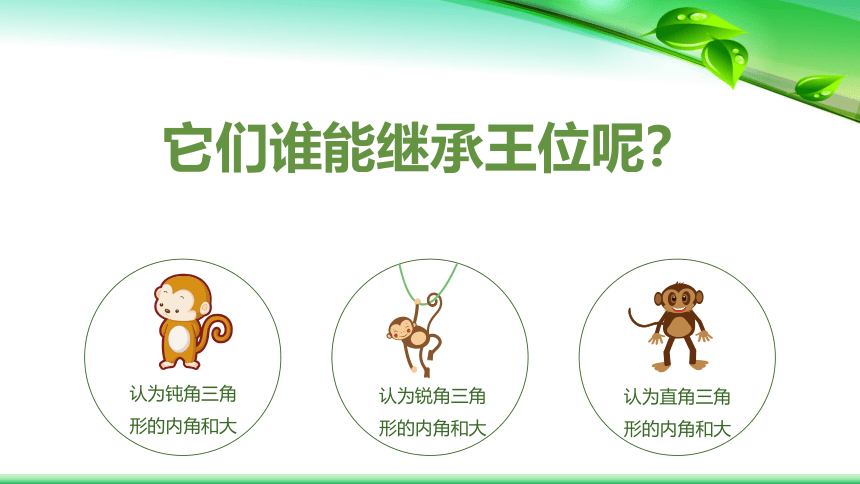 它们谁能继承王位呢?

认为钝角三角形的内角和大

认为锐角三角形的内角和大

认为直角三角形的内角和大